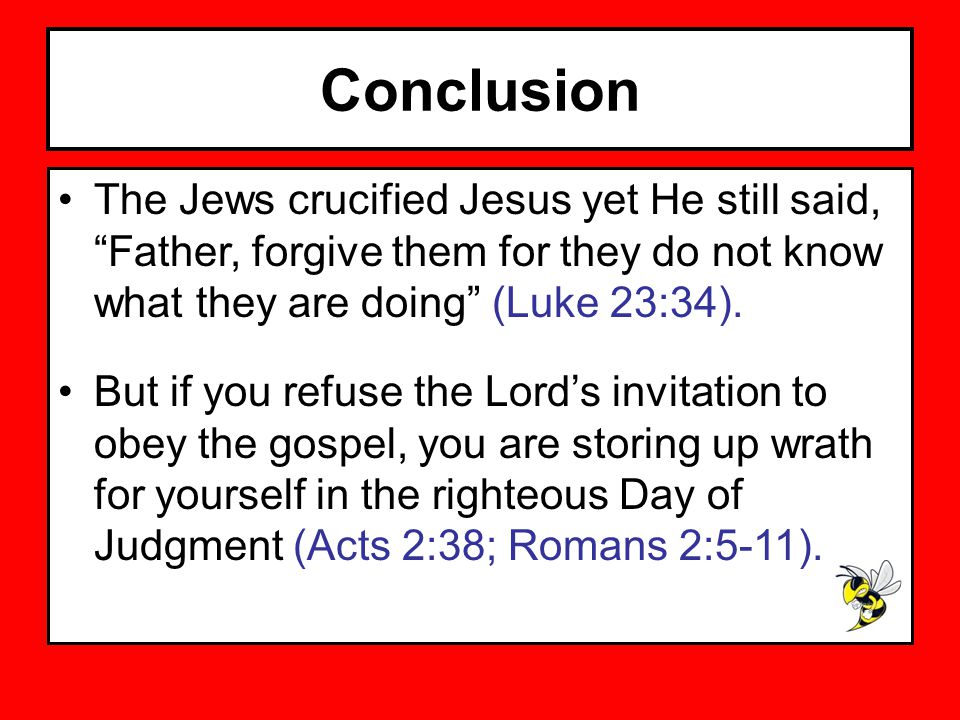 Conclusion

• The Jews crucified Jesus yet He still said, “Father, forgive them for they do not know what they are doing” (Luke 23:34).

• But if you refuse the Lord’s invitation to obey the gospel, you are storing up wrath for yourself in the righteous Day of Judgment (Acts 2:38; Romans 2:5-11).